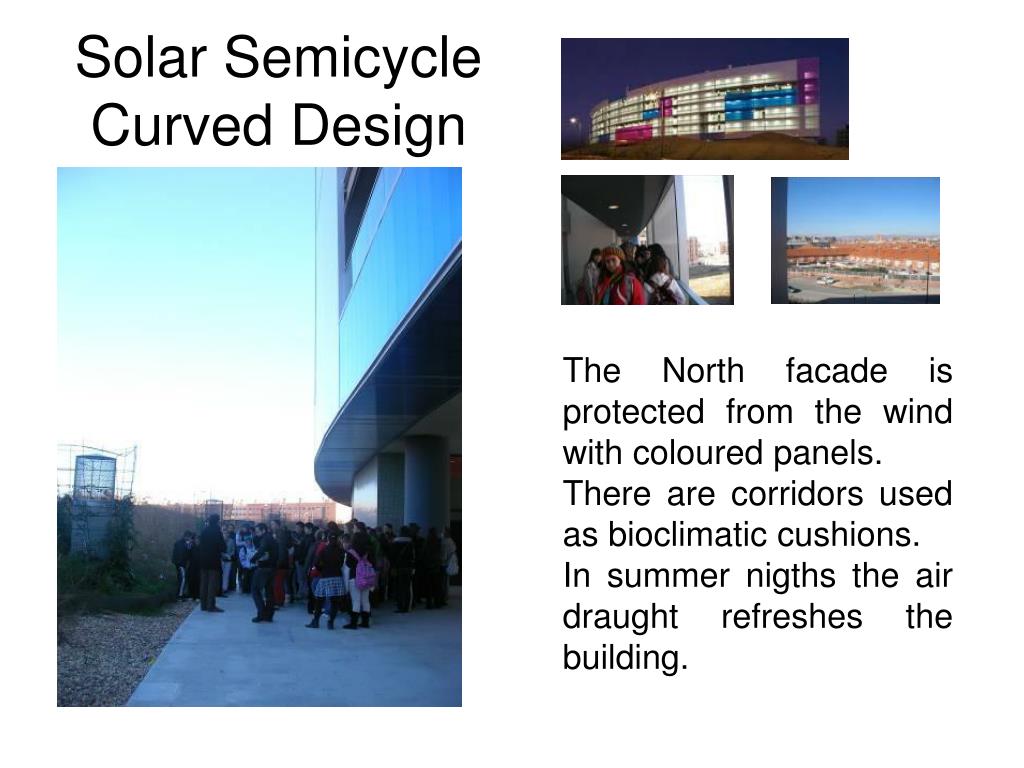 Solar Semicycle Curved Design

The North facade is protected from the wind with coloured panels.

There are corridors used as bioclimatic cushions.

In summer nigths the air draught refreshes the building.